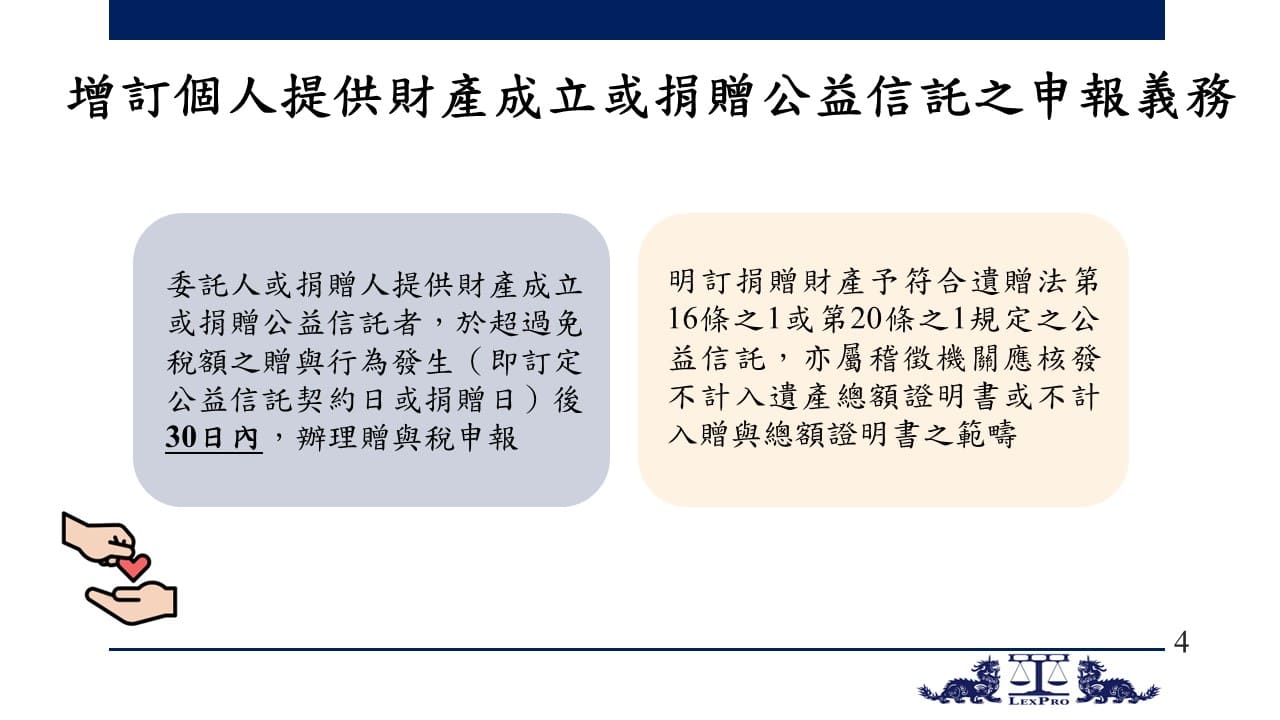 增訂個人提供財產成立或捐贈公益信託之申報義務

委託人或捐贈人提供財產成立或捐贈公益信託者，於超過免稅額之贈與行為發生（即訂定公益信託契約日或捐贈日）後30日內，辦理贈與稅申報

明訂捐贈財產予符合遺贈法第16條之1或第20條之1規定之公益信託，亦屬稽徵機關應核發不計入遺產總額證明書或不計入贈與總額證明書之範疇

4

LEXPRO